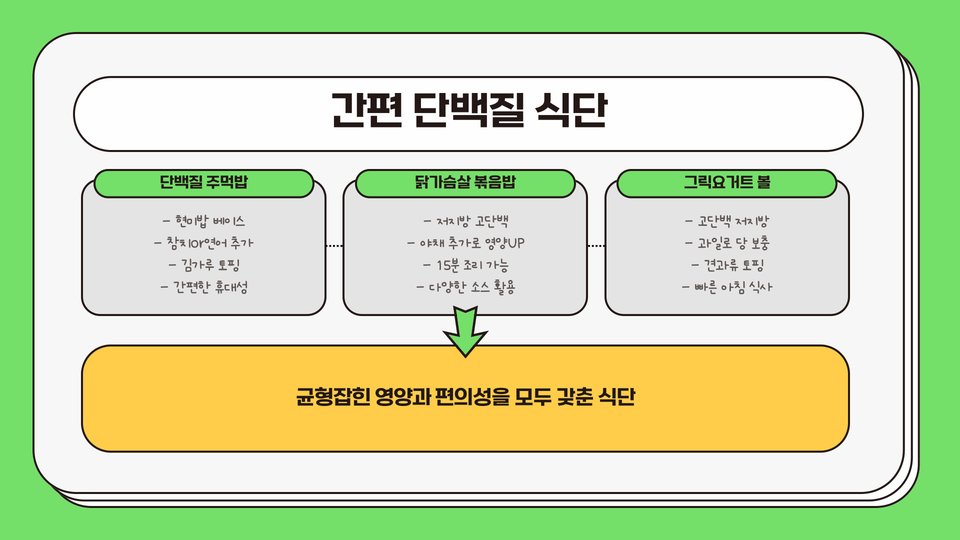 간편 단백질 식단

단백질 주먹밥

- 현미밥 베이스
- 참치or연어 추가
- 김가루 토핑
- 간편한 휴대성

닭가슴살 볶음밥

- 저지방 고단백
- 야채 추가로 영양UP
- 15분 조리 가능
- 다양한 소스 활용

그릭요거트 볼

- 고단백 저지방
- 과일로 당 보충
- 견과류 토핑
- 빠른 아침 식사

균형잡힌 영양과 편의성을 모두 갖춘 식단